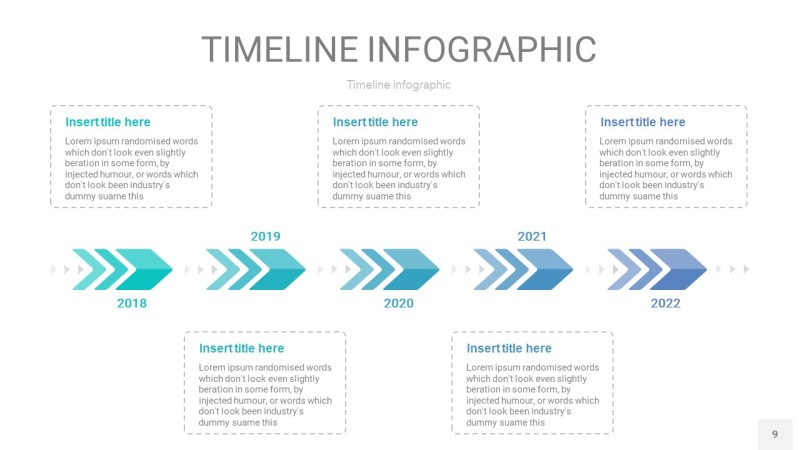 TIMELINE INFOGRAPHIC

Timeline infographic

Insert title here

Lorem ipsum randomised words which don't look even slightly beration in some form, by injected humour, or words which don't look been industry's dummy suame this

Insert title here

Lorem ipsum randomised words which don't look even slightly beration in some form, by injected humour, or words which don't look been industry's dummy suame this

Insert title here

Lorem ipsum randomised words which don't look even slightly beration in some form, by injected humour, or words which don't look been industry's dummy suame this

2019

2021

2018

2020

2022

Insert title here

Lorem ipsum randomised words which don't look even slightly beration in some form, by injected humour, or words which don't look been industry's dummy suame this

Insert title here

Lorem ipsum randomised words which don't look even slightly beration in some form, by injected humour, or words which don't look been industry's dummy suame this

9